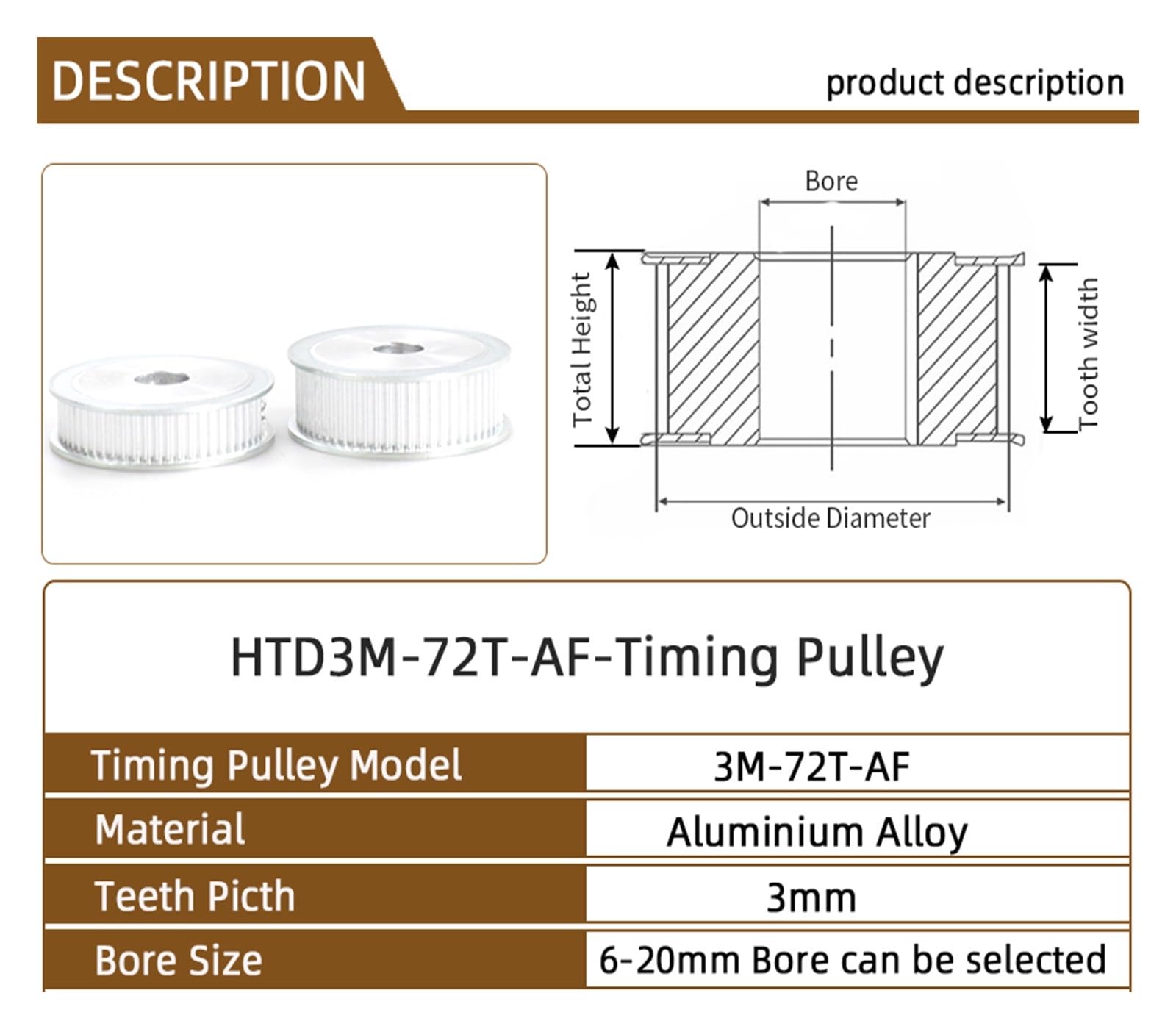 DESCRIPTION

product description

Bore

Total Height

Tooth width

Outside Diameter

HTD3M-72T-AF-Timing Pulley

| Timing Pulley Model | 3M-72T-AF |
|---|---|
| Material | Aluminium Alloy |
| Teeth Picth | 3mm |
| Bore Size | 6-20mm Bore can be selected |